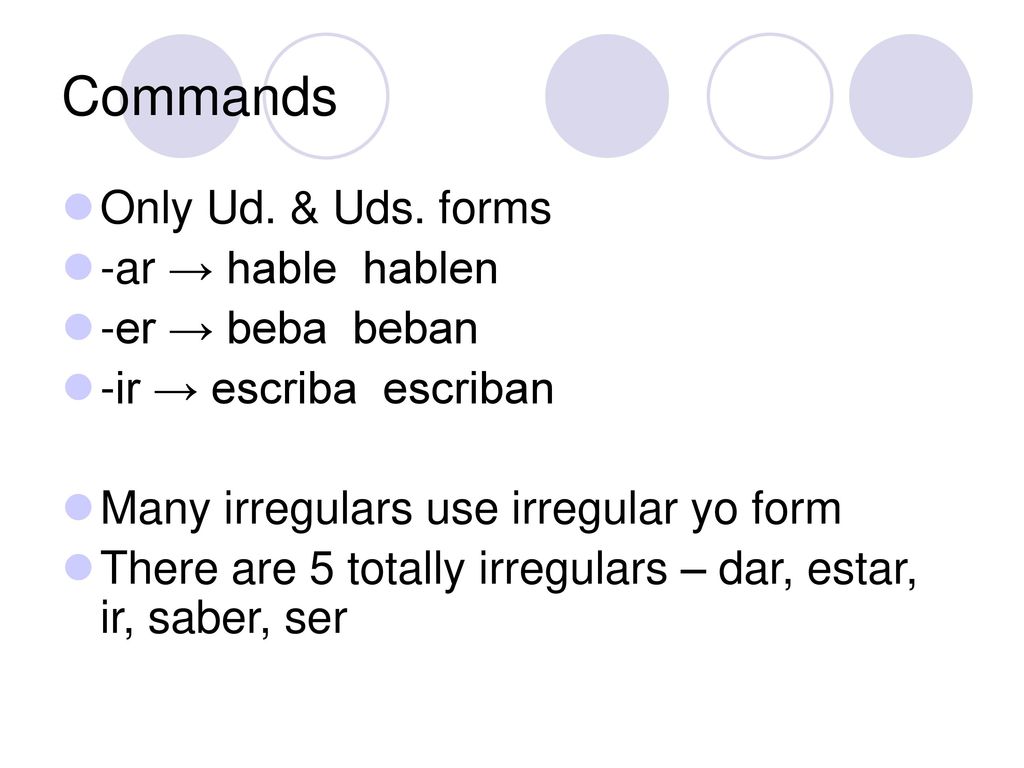 Commands

Only Ud. & Uds. forms
-ar → hable hablen
-er → beba beban
-ir → escriba escriban

Many irregulars use irregular yo form
There are 5 totally irregulars – dar, estar, ir, saber, ser